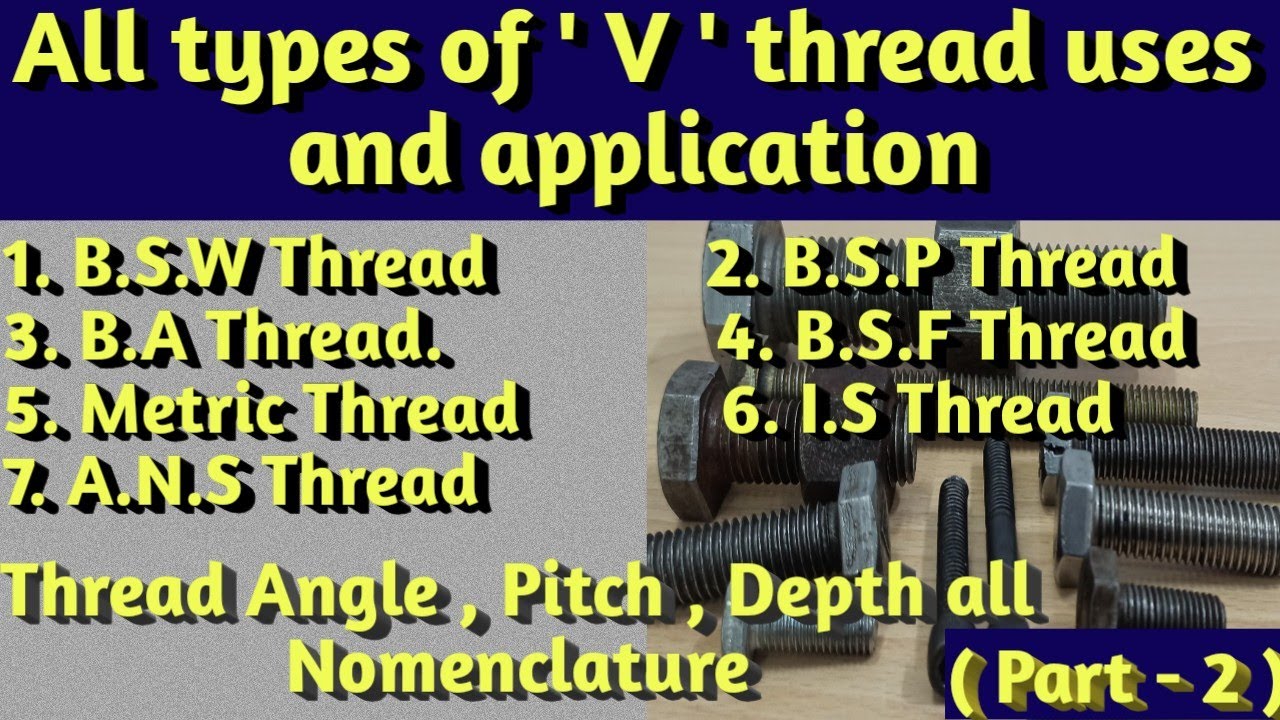 All types of ' V ' thread uses and application

1. B.S.W Thread
2. B.S.P Thread
3. B.A Thread.
4. B.S.F Thread
5. Metric Thread
6. I.S Thread
7. A.N.S Thread

Thread Angle , Pitch , Depth all Nomenclature

( Part - 2 )